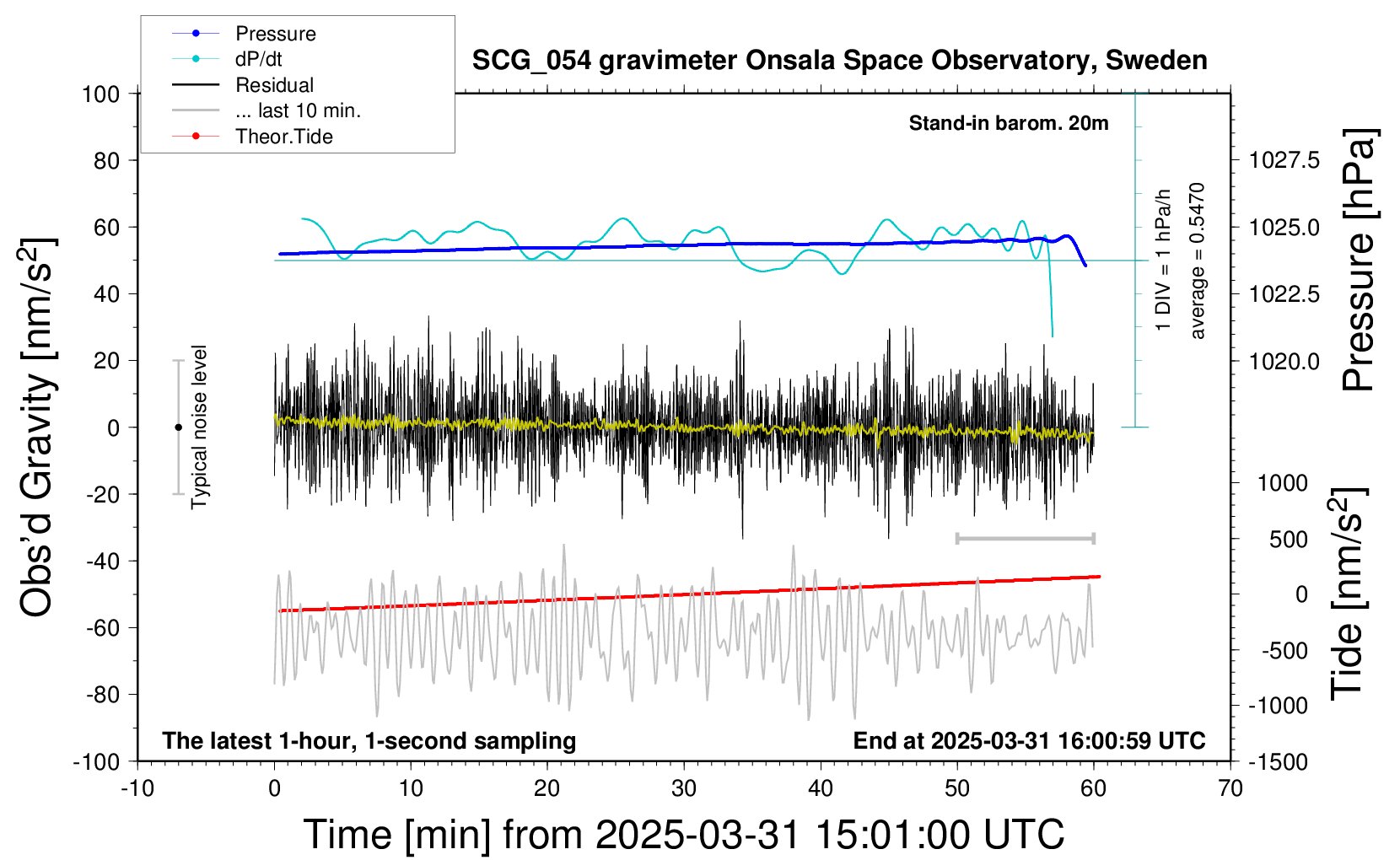 Pressure
dP/dt
Residual
... last 10 min.
Theor.Tide

SCG_054 gravimeter Onsala Space Observatory, Sweden

Stand-in barom. 20m

1 DIV = 1 hPa/h
average = 0.5470

Typical noise level

Obs'd Gravity [nm/s$^2$]

100
80
60
40
20
0
-20
-40
-60
-80
-100

Pressure [hPa]

1027.5
1025.0
1022.5
1020.0

Tide [nm/s$^2$]

1000
500
0
-500
-1000
-1500

The latest 1-hour, 1-second sampling

End at 2025-03-31 16:00:59 UTC

-10
0
10
20
30
40
50
60
70

Time [min] from 2025-03-31 15:01:00 UTC